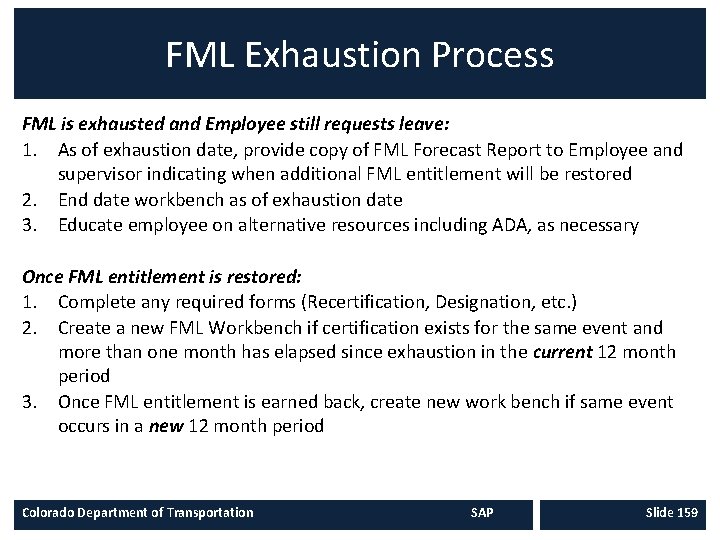 FML Exhaustion Process

FML is exhausted and Employee still requests leave:
1. As of exhaustion date, provide copy of FML Forecast Report to Employee and supervisor indicating when additional FML entitlement will be restored
2. End date workbench as of exhaustion date
3. Educate employee on alternative resources including ADA, as necessary

Once FML entitlement is restored:
1. Complete any required forms (Recertification, Designation, etc.)
2. Create a new FML Workbench if certification exists for the same event and more than one month has elapsed since exhaustion in the current 12 month period
3. Once FML entitlement is earned back, create new work bench if same event occurs in a new 12 month period

Colorado Department of Transportation SAP Slide 159